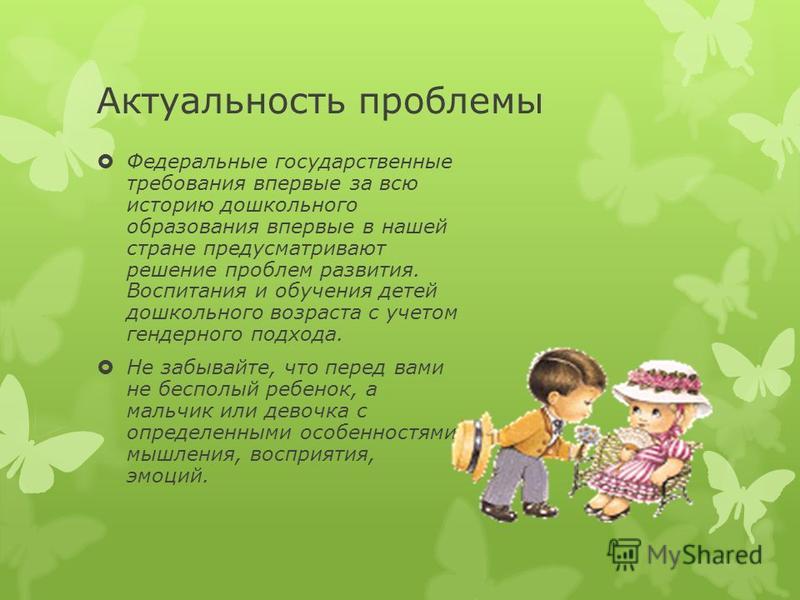 Актуальность проблемы

Федеральные государственные требования впервые за всю историю дошкольного образования впервые в нашей стране предусматривают решение проблем развития. Воспитания и обучения детей дошкольного возраста с учетом гендерного подхода.

Не забывайте, что перед вами не бесполый ребенок, а мальчик или девочка с определенными особенностями мышления, восприятия, эмоций.

MyShared